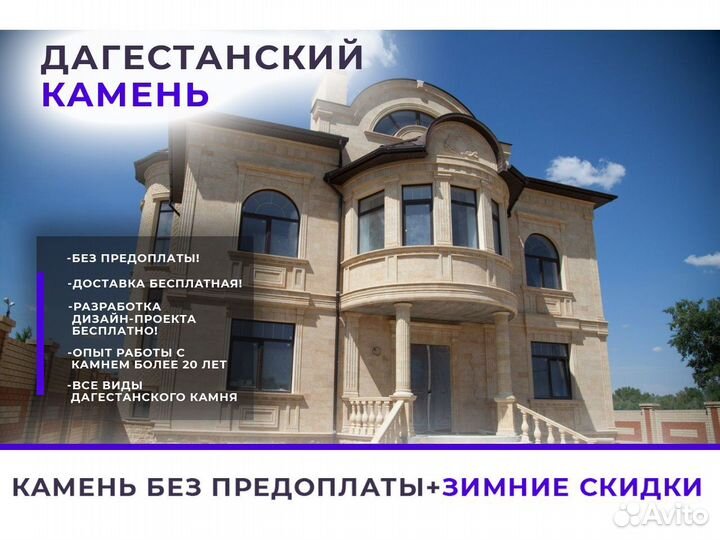 ДАГЕСТАНСКИЙ
КАМЕНЬ

-БЕЗ ПРЕДОПЛАТЫ!

-ДОСТАВКА БЕСПЛАТНАЯ!

-РАЗРАБОТКА ДИЗАЙН-ПРОЕКТА БЕСПЛАТНО!

-ОПЫТ РАБОТЫ С КАМНЕМ БОЛЕЕ 20 ЛЕТ

-ВСЕ ВИДЫ ДАГЕСТАНСКОГО КАМНЯ

КАМЕНЬ БЕЗ ПРЕДОПЛАТЫ+ЗИМНИЕ СКИДКИ

Avito